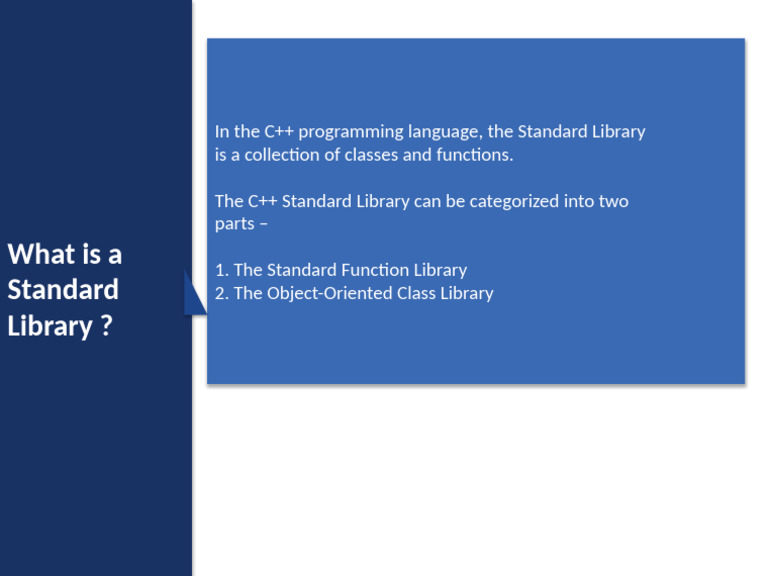 What is a Standard Library ?

In the C++ programming language, the Standard Library is a collection of classes and functions.

The C++ Standard Library can be categorized into two parts –

1. The Standard Function Library
2. The Object-Oriented Class Library